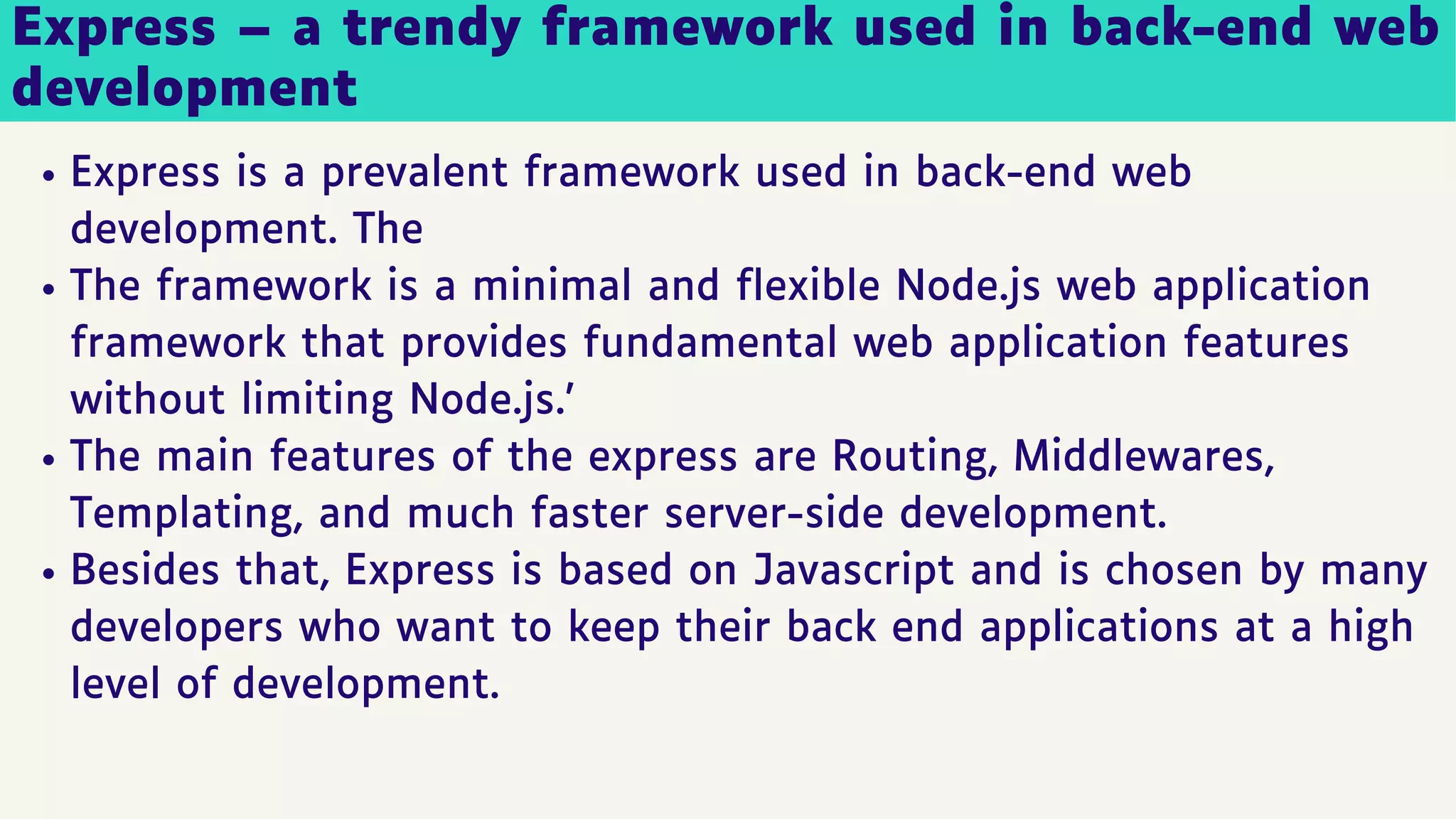 Express – a trendy framework used in back-end web development

• Express is a prevalent framework used in back-end web development. The

• The framework is a minimal and flexible Node.js web application framework that provides fundamental web application features without limiting Node.js.’

• The main features of the express are Routing, Middlewares, Templating, and much faster server-side development.

• Besides that, Express is based on Javascript and is chosen by many developers who want to keep their back end applications at a high level of development.